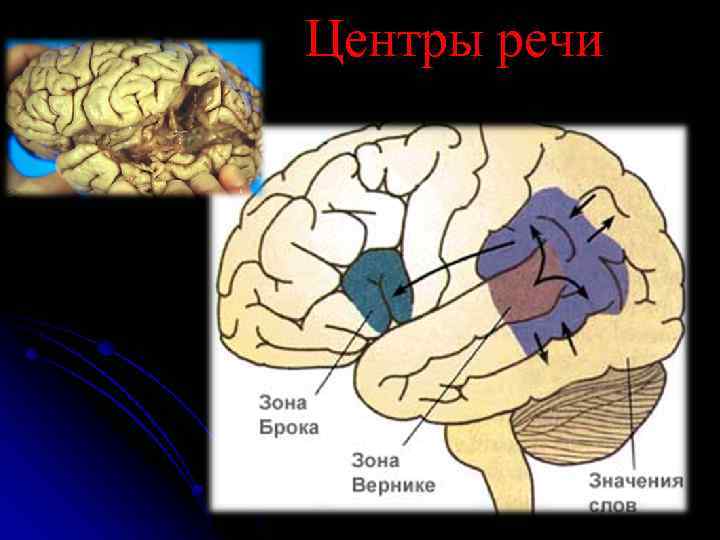 Центры речи

Зона Брока

Зона Вернике

Значения слов